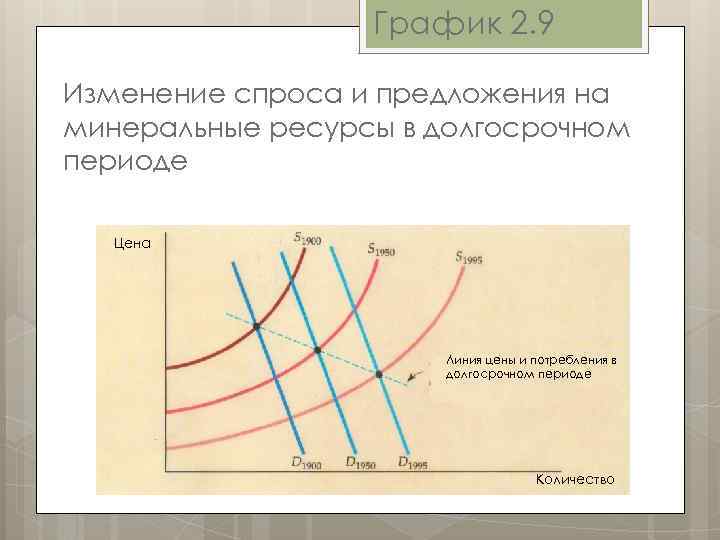 График 2.9

Изменение спроса и предложения на минеральные ресурсы в долгосрочном периоде

Цена

$S_{1900}$

$S_{1950}$

$S_{1995}$

Линия цены и потребления в долгосрочном периоде

$D_{1900}$

$D_{1950}$

$D_{1995}$

Количество